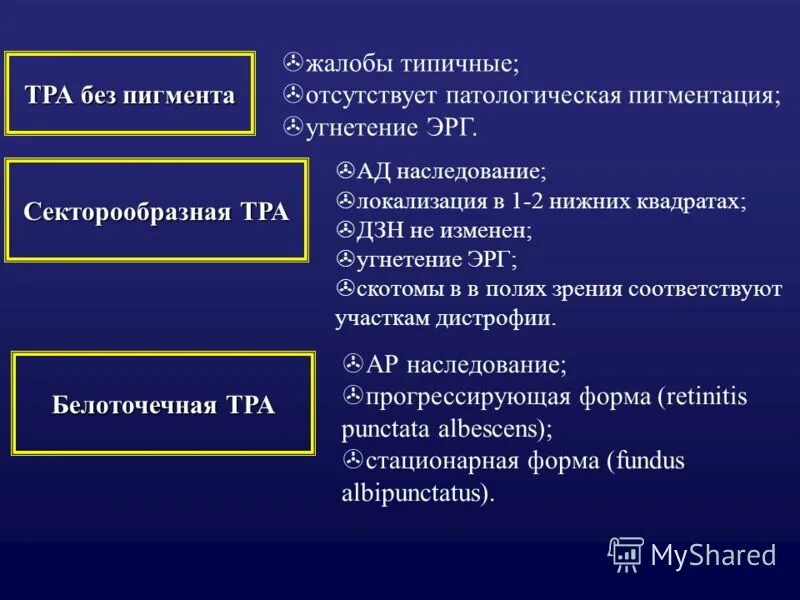 ТРА без пигмента

жалобы типичные;
отсутствует патологическая пигментация;
угнетение ЭРГ.

Секторообразная ТРА

АД наследование;
локализация в 1-2 нижних квадратах;
ДЗН не изменен;
угнетение ЭРГ;
скотомы в в полях зрения соответствуют участкам дистрофии.

Белоточечная ТРА

АР наследование;
прогрессирующая форма (retinitis punctata albescens);
стационарная форма (fundus albipunctatus).

MyShared